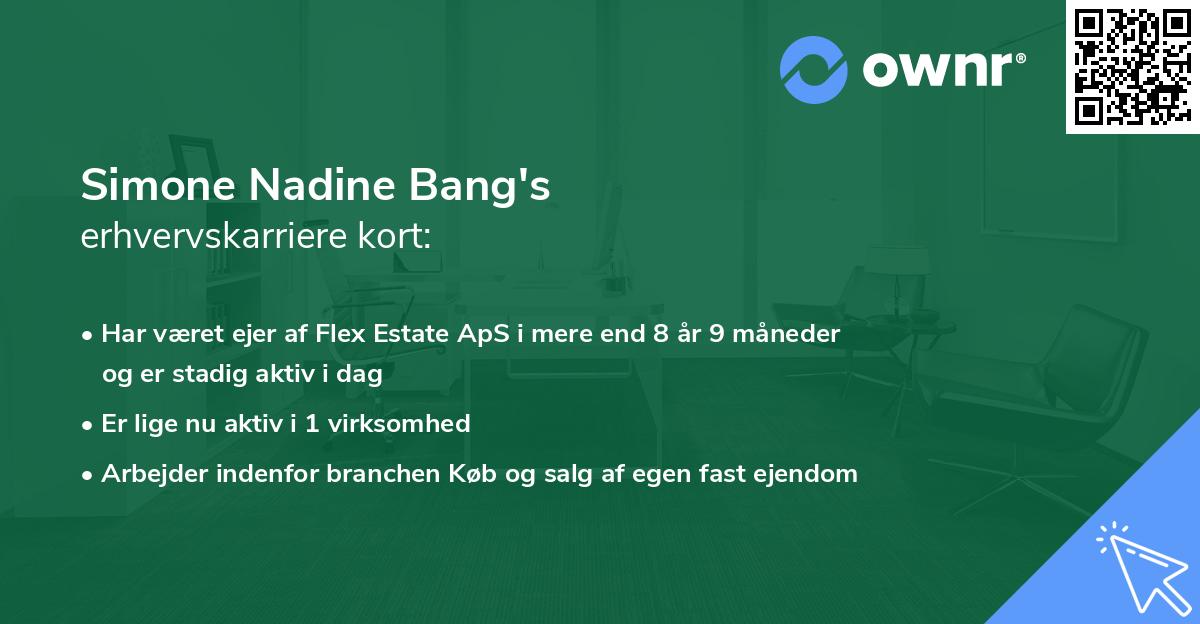 ownr®

Simone Nadine Bang's
erhvervskarriere kort:

• Har været ejer af Flex Estate ApS i mere end 8 år 9 måneder og er stadig aktiv i dag
• Er lige nu aktiv i 1 virksomhed
• Arbejder indenfor branchen Køb og salg af egen fast ejendom